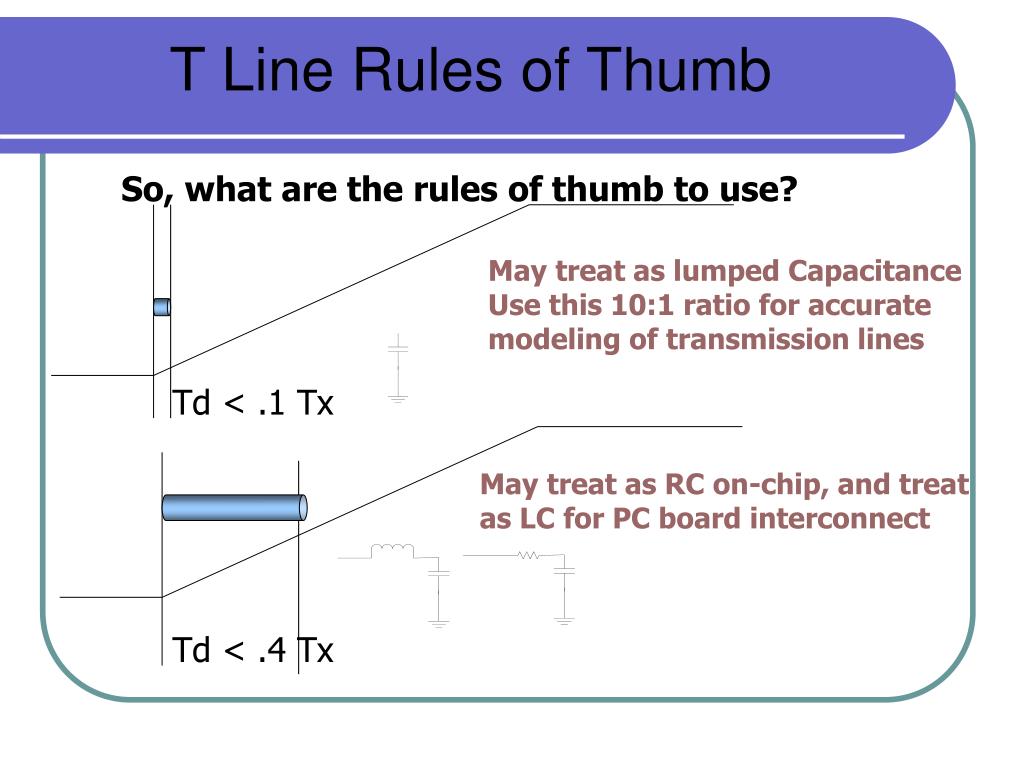 T Line Rules of Thumb

So, what are the rules of thumb to use?

May treat as lumped Capacitance
Use this 10:1 ratio for accurate modeling of transmission lines

Td < .1 Tx

May treat as RC on-chip, and treat as LC for PC board interconnect

Td < .4 Tx